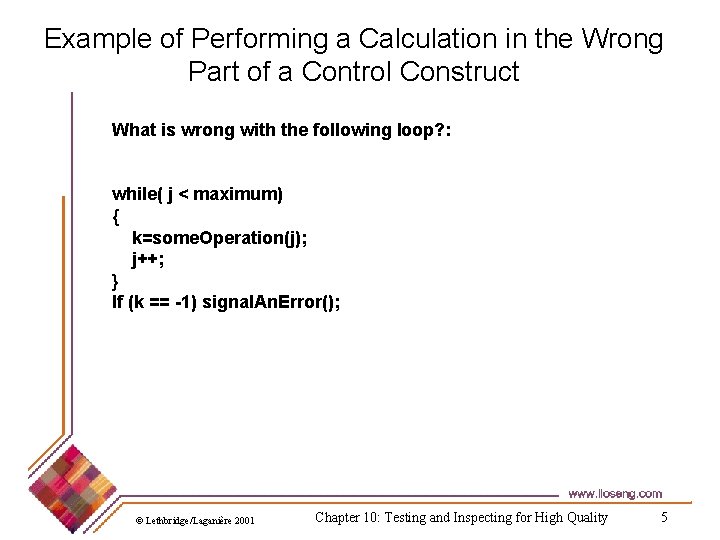 Example of Performing a Calculation in the Wrong Part of a Control Construct

What is wrong with the following loop?:

while( j < maximum)
{
k=someOperation(j);
j++;
}
If (k == -1) signalAnError();

www.lloseng.com

© Lethbridge/Laganière 2001

Chapter 10: Testing and Inspecting for High Quality

5